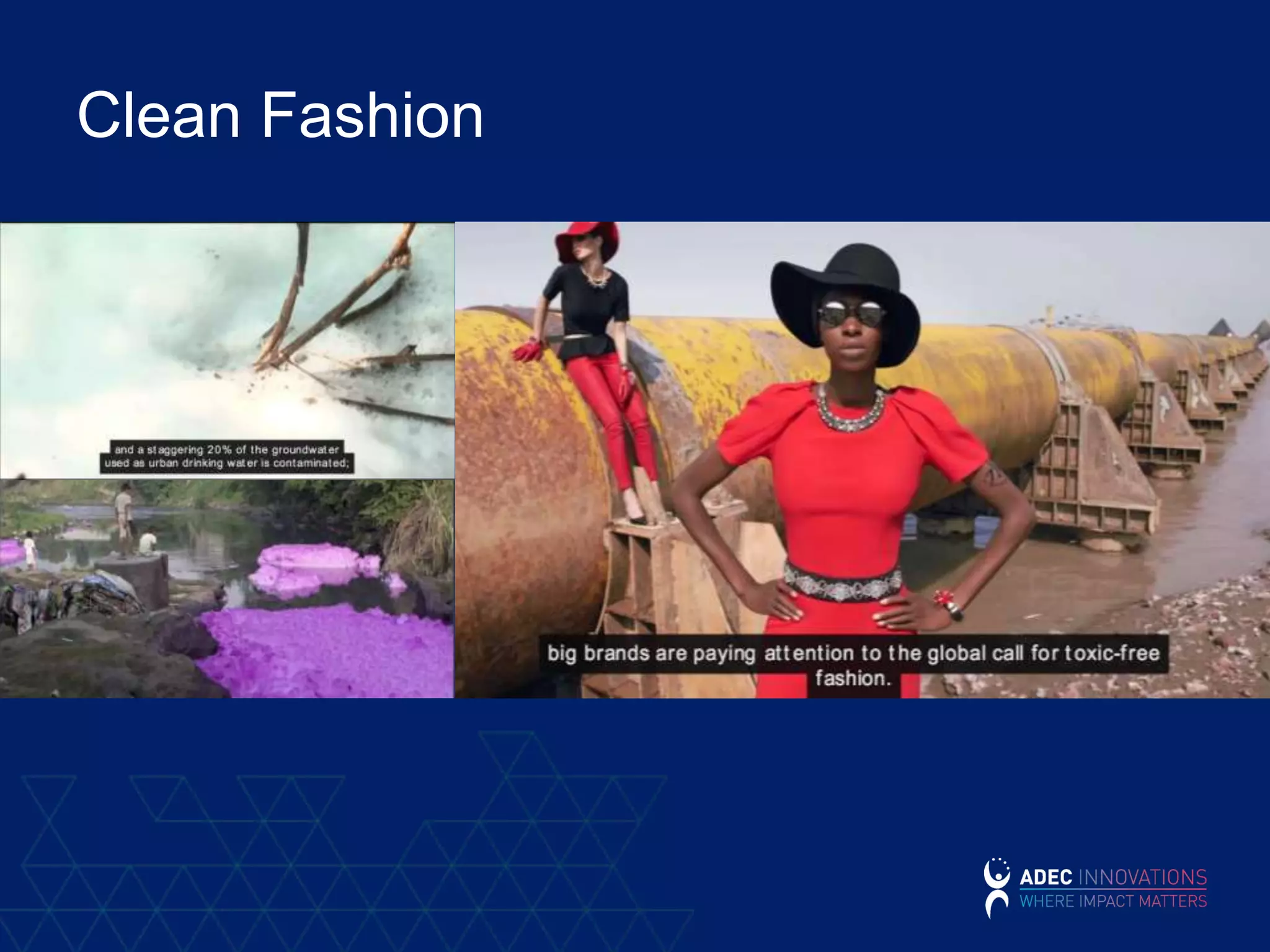 Clean Fashion

and a staggering 20% of the groundwater used as urban drinking water is contaminated;

big brands are paying attention to the global call for toxic-free fashion.

ADEC INNOVATIONS
WHERE IMPACT MATTERS